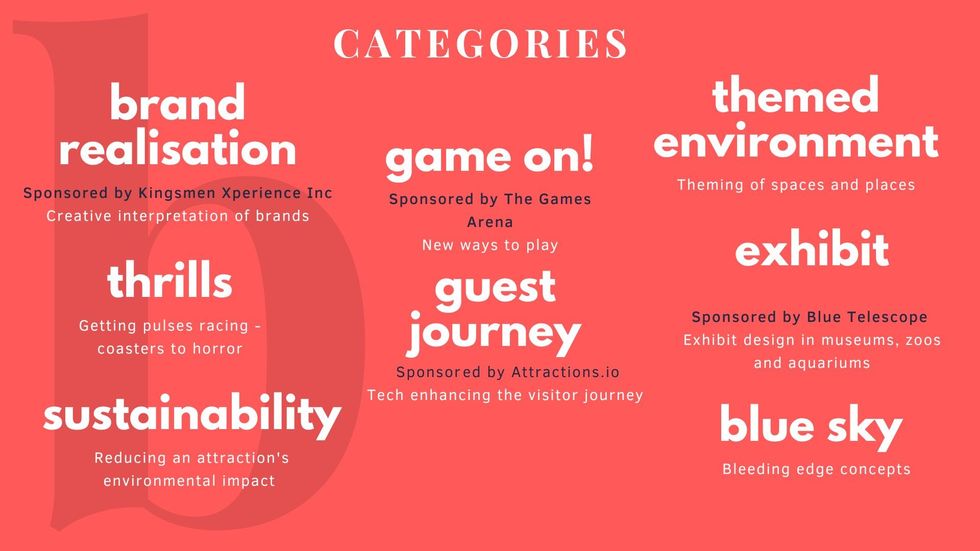 CATEGORIES

brand realisation

Sponsored by Kingsmen Xperience Inc
Creative interpretation of brands

thrills

Getting pulses racing - coasters to horror

sustainability

Reducing an attraction's environmental impact

game on!

Sponsored by The Games Arena
New ways to play

guest journey

Sponsored by Attractions.io
Tech enhancing the visitor journey

themed environment

Theming of spaces and places

exhibit

Sponsored by Blue Telescope
Exhibit design in museums, zoos and aquariums

blue sky

Bleeding edge concepts